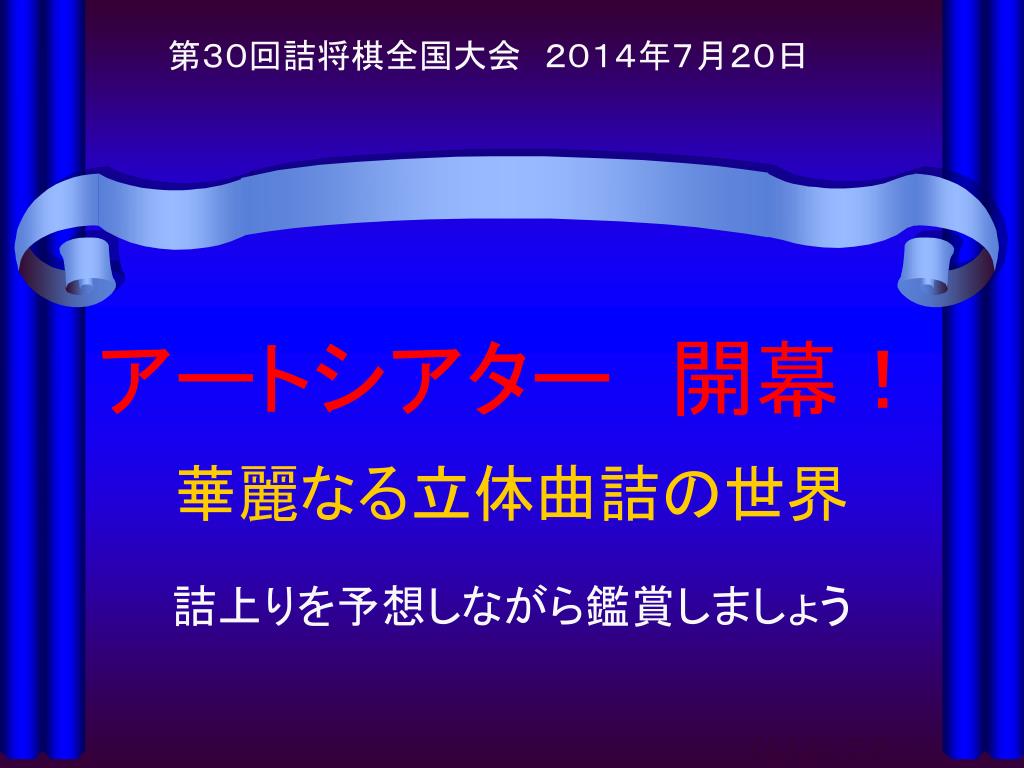 第30回詰将棋全国大会　2014年7月20日

アートシアター　開幕！

華麗なる立体曲詰の世界

詰上りを予想しながら鑑賞しましょう